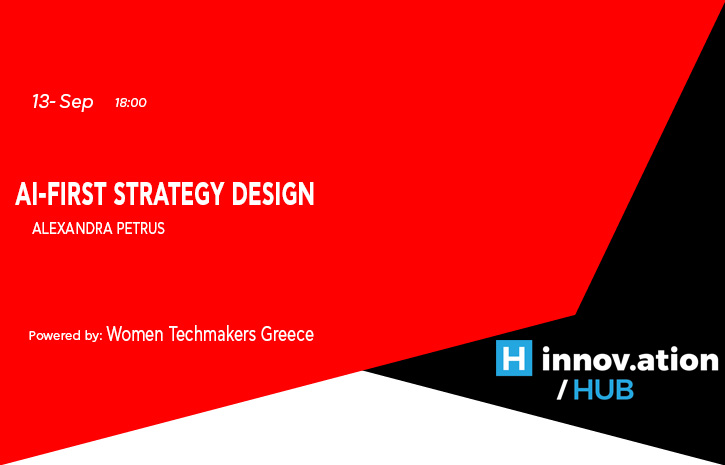 13- Sep 18:00

AI-FIRST STRATEGY DESIGN

ALEXANDRA PETRUS

Powered by: Women Techmakers Greece

H innov.ation / HUB